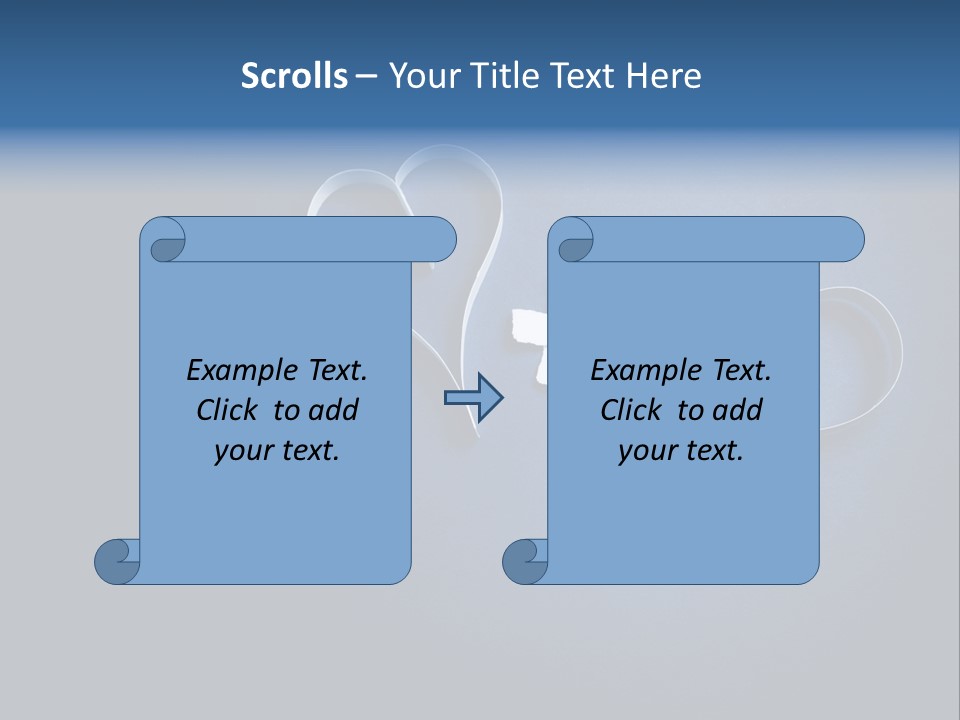 Scrolls – Your Title Text Here

Example Text. Click to add your text.

Example Text. Click to add your text.